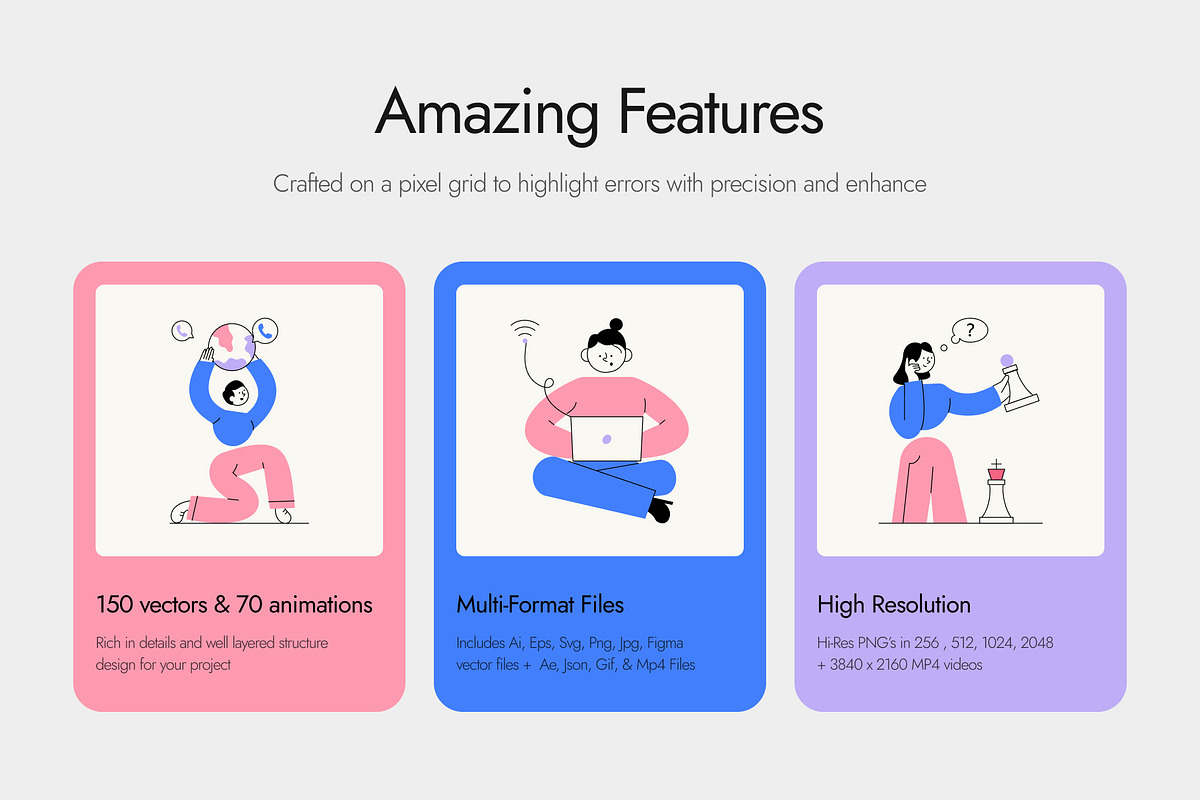 Amazing Features

Crafted on a pixel grid to highlight errors with precision and enhance

?

150 vectors & 70 animations

Rich in details and well layered structure design for your project

Multi-Format Files

Includes Ai, Eps, Svg, Png, Jpg, Figma vector files + Ae, Json, Gif, & Mp4 Files

High Resolution

Hi-Res PNG's in 256 , 512, 1024, 2048 + 3840 x 2160 MP4 videos